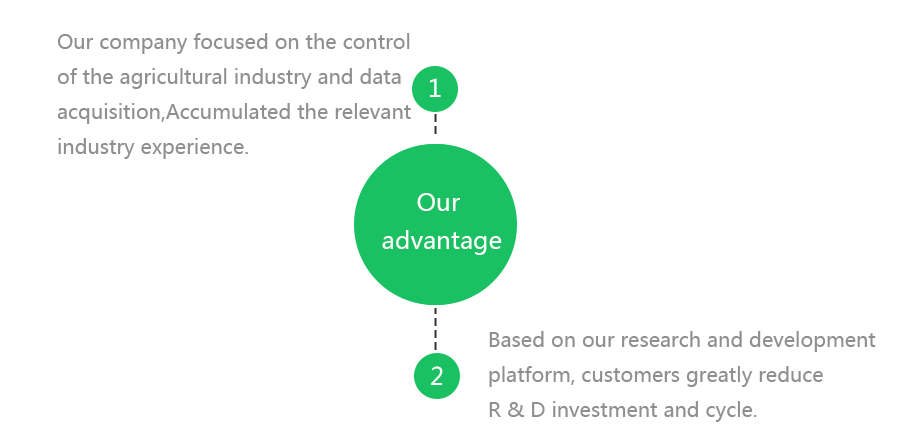 Our company focused on the control of the agricultural industry and data acquisition,Accumulated the relevant industry experience.

1

Our advantage

2

Based on our research and development platform, customers greatly reduce R & D investment and cycle.